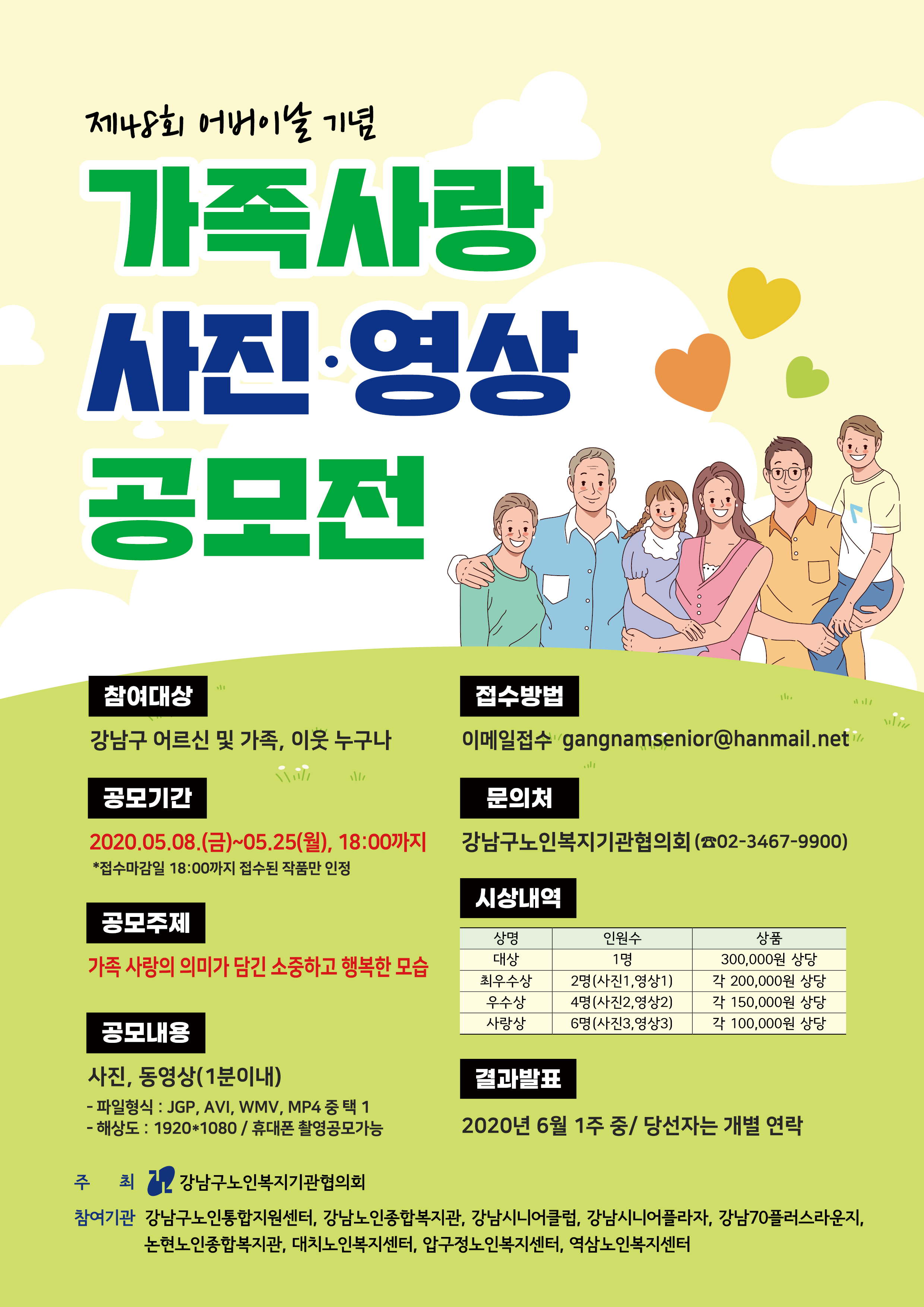 제48회 어버이날 기념

가족사랑

사진·영상

공모전

참여대상

강남구 어르신 및 가족, 이웃 누구나

공모기간

2020.05.08.(금)~05.25(월), 18:00까지

*접수마감일 18:00까지 접수된 작품만 인정

공모주제

가족 사랑의 의미가 담긴 소중하고 행복한 모습

공모내용

사진, 동영상(1분이내)

- 파일형식 : JGP, AVI, WMV, MP4 중 택 1
- 해상도 : 1920*1080 / 휴대폰 촬영공모가능

접수방법

이메일접수 gangnamsenior@hanmail.net

문의처

강남구노인복지기관협의회 (☎02-3467-9900)

시상내역

| 상명 | 인원수 | 상품 |
|---|---|---|
| 대상 | 1명 | 300,000원 상당 |
| 최우수상 | 2명(사진1,영상1) | 각 200,000원 상당 |
| 우수상 | 4명(사진2,영상2) | 각 150,000원 상당 |
| 사랑상 | 6명(사진3,영상3) | 각 100,000원 상당 |

결과발표

2020년 6월 1주 중/ 당선자는 개별 연락

주 최 강남구노인복지기관협의회

참여기관 강남구노인통합지원센터, 강남노인종합복지관, 강남시니어클럽, 강남시니어플라자, 강남70플러스라운지, 논현노인종합복지관, 대치노인복지센터, 압구정노인복지센터, 역삼노인복지센터